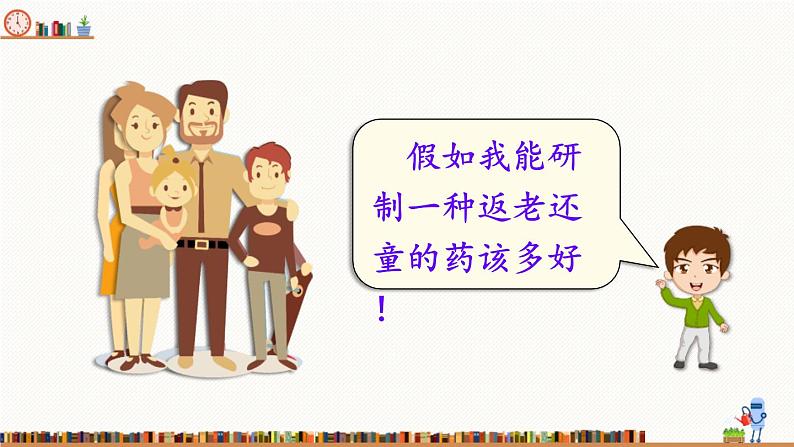 假如我能研制一种返老还童的药该多好！